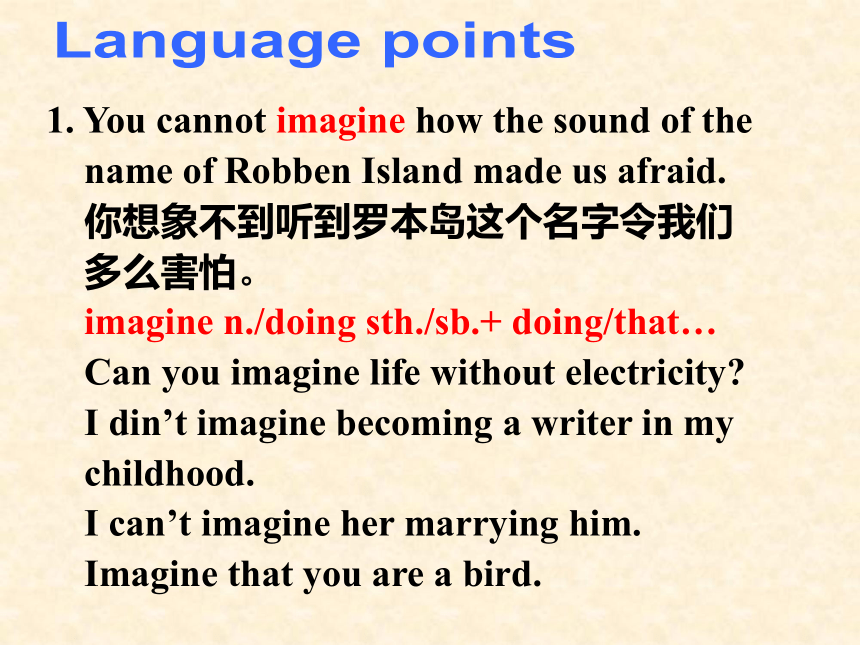 Language points

1. You cannot imagine how the sound of the name of Robben Island made us afraid.
你想象不到听到罗本岛这个名字令我们多么害怕。
imagine n./doing sth./sb.+ doing/that…
Can you imagine life without electricity?
I din’t imagine becoming a writer in my childhood.
I can’t imagine her marrying him.
Imagine that you are a bird.